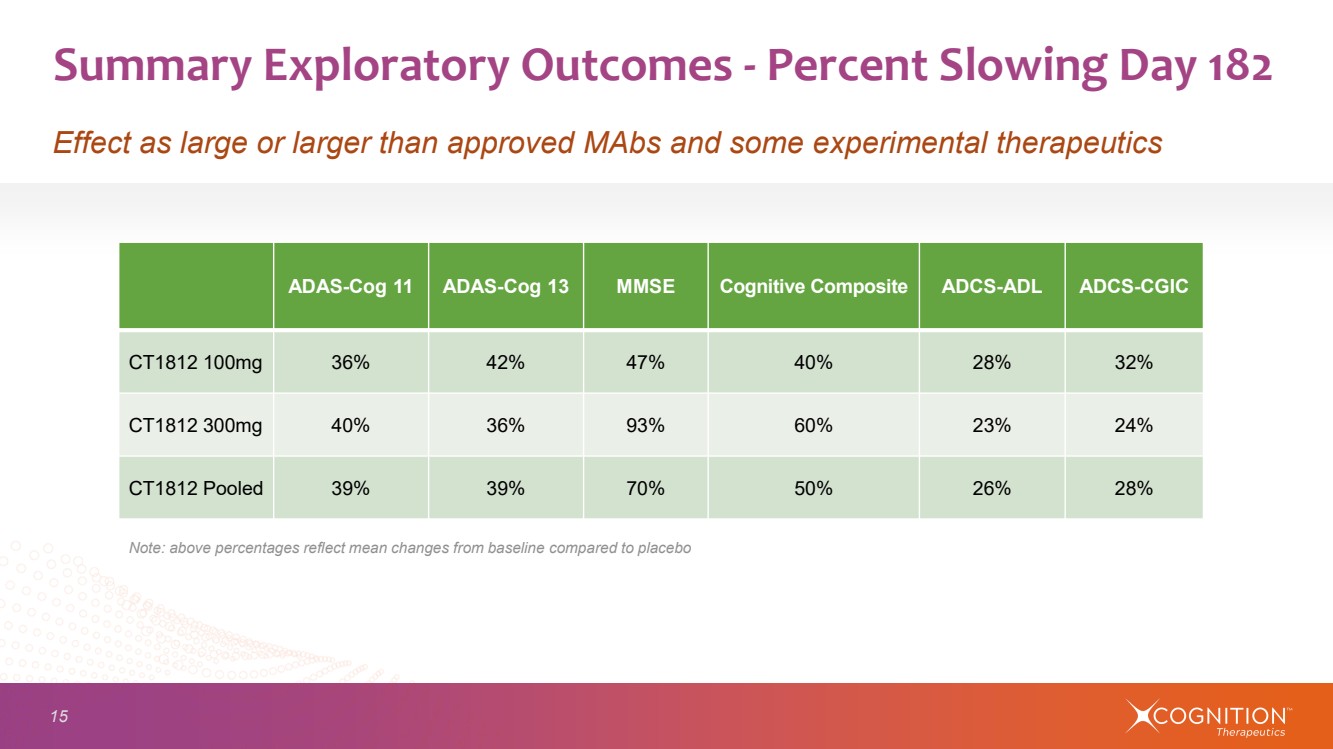 Summary Exploratory Outcomes - Percent Slowing Day 182

Effect as large or larger than approved MAbs and some experimental therapeutics

| | ADAS-Cog 11 | ADAS-Cog 13 | MMSE | Cognitive Composite | ADCS-ADL | ADCS-CGIC |
|---|---|---|---|---|---|---|
| CT1812 100mg | 36% | 42% | 47% | 40% | 28% | 32% |
| CT1812 300mg | 40% | 36% | 93% | 60% | 23% | 24% |
| CT1812 Pooled | 39% | 39% | 70% | 50% | 26% | 28% |

Note: above percentages reflect mean changes from baseline compared to placebo

15

COGNITION™ Therapeutics